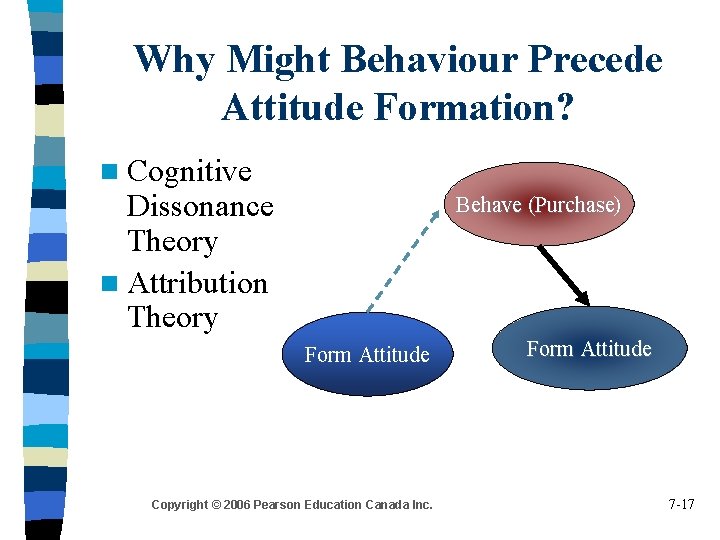 Why Might Behaviour Precede Attitude Formation?

Cognitive Dissonance Theory

Attribution Theory

Behave (Purchase)

Form Attitude

Form Attitude

Copyright © 2006 Pearson Education Canada Inc.

7-17